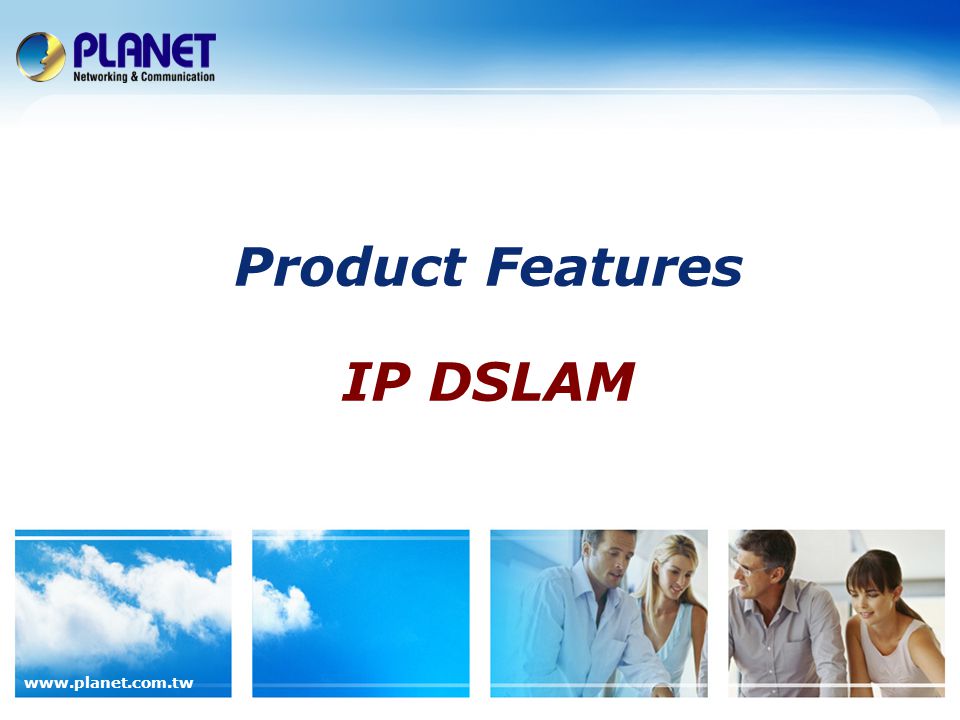 PLANET
Networking & Communication

Product Features

IP DSLAM

www.planet.com.tw